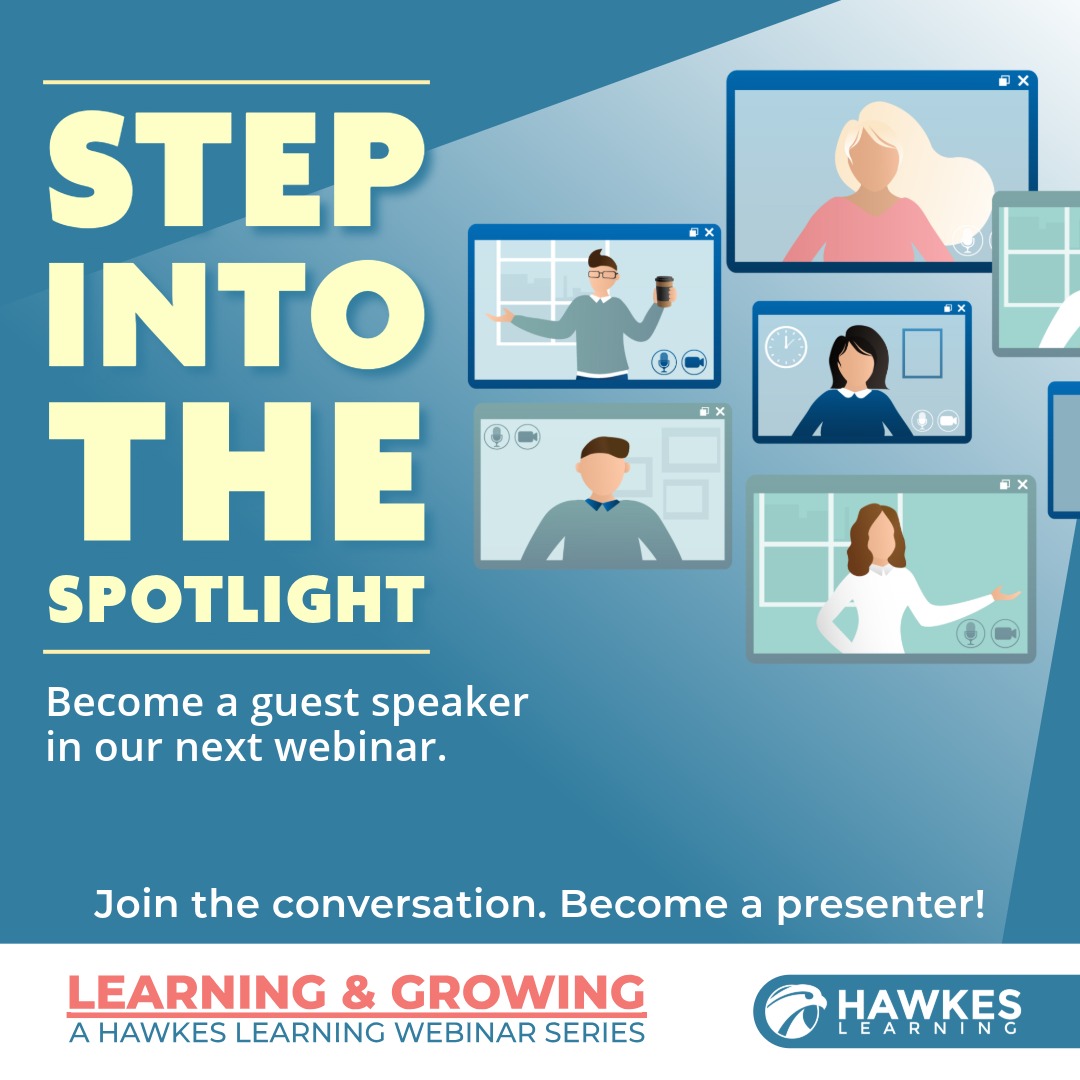 STEP INTO THE SPOTLIGHT

Become a guest speaker in our next webinar.

Join the conversation. Become a presenter!

LEARNING & GROWING
A HAWKES LEARNING WEBINAR SERIES

HAWKES LEARNING